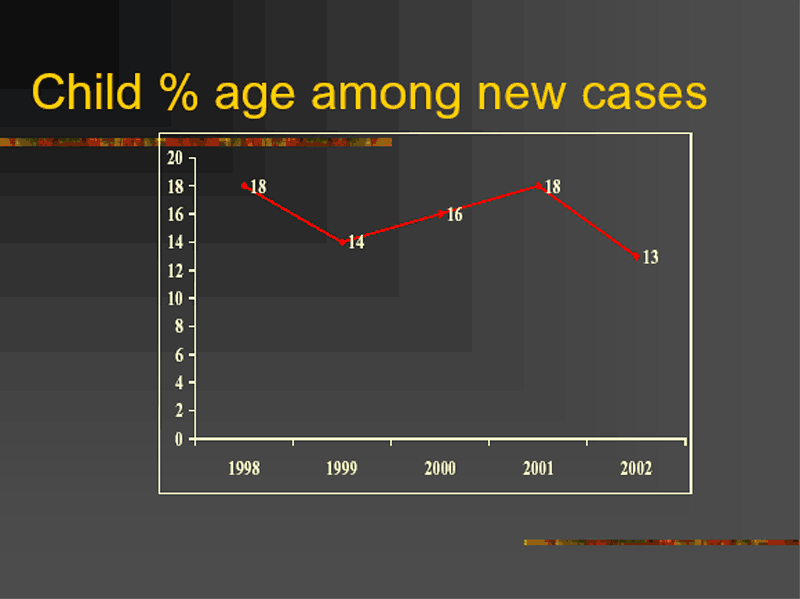 Child % age among new cases

20
18
16
14
12
10
8
6
4
2
0

18
14
16
18
13

1998
1999
2000
2001
2002